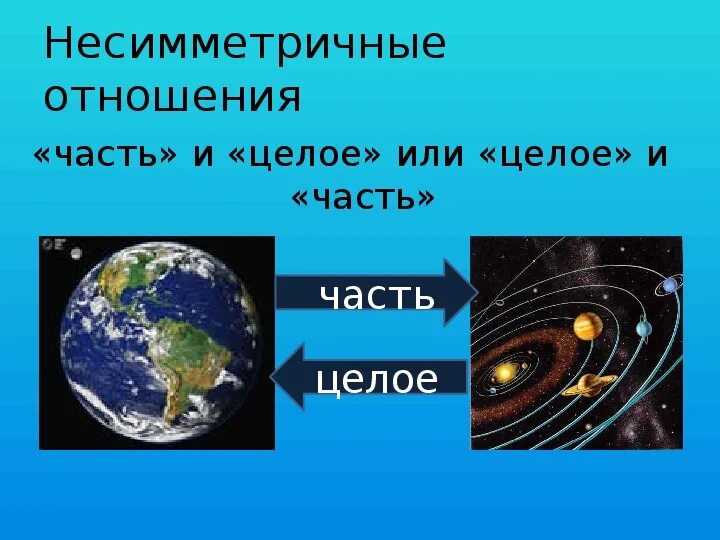 Несимметричные отношения

«часть» и «целое» или «целое» и «часть»

часть

целое